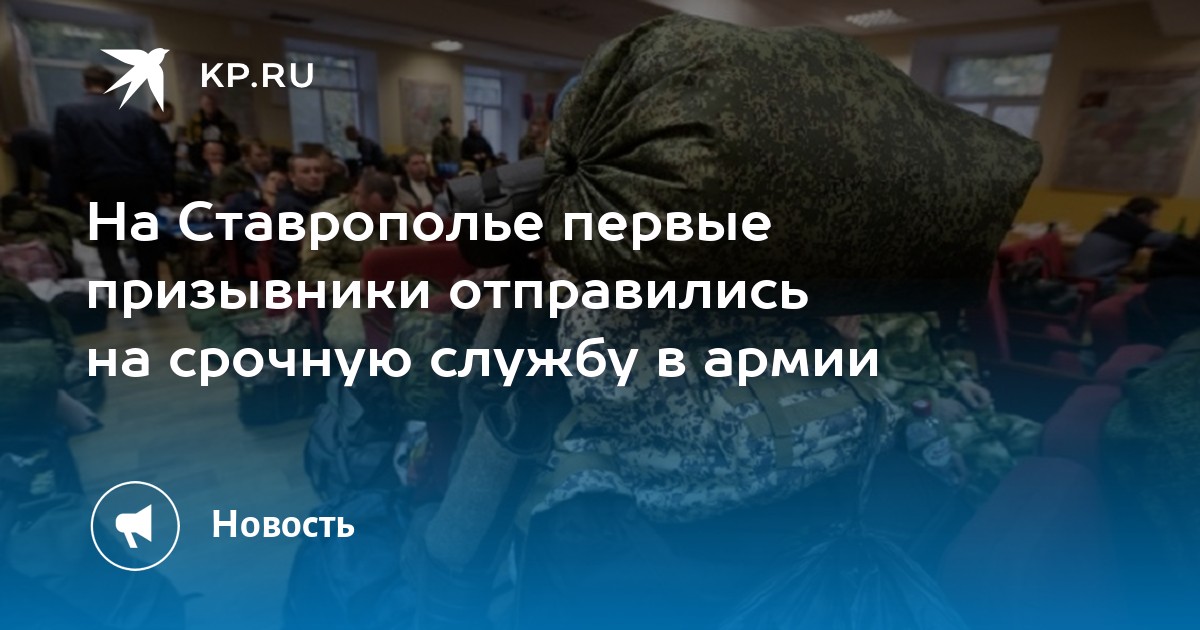 KP.RU

На Ставрополье первые призывники отправились на срочную службу в армии

Новость